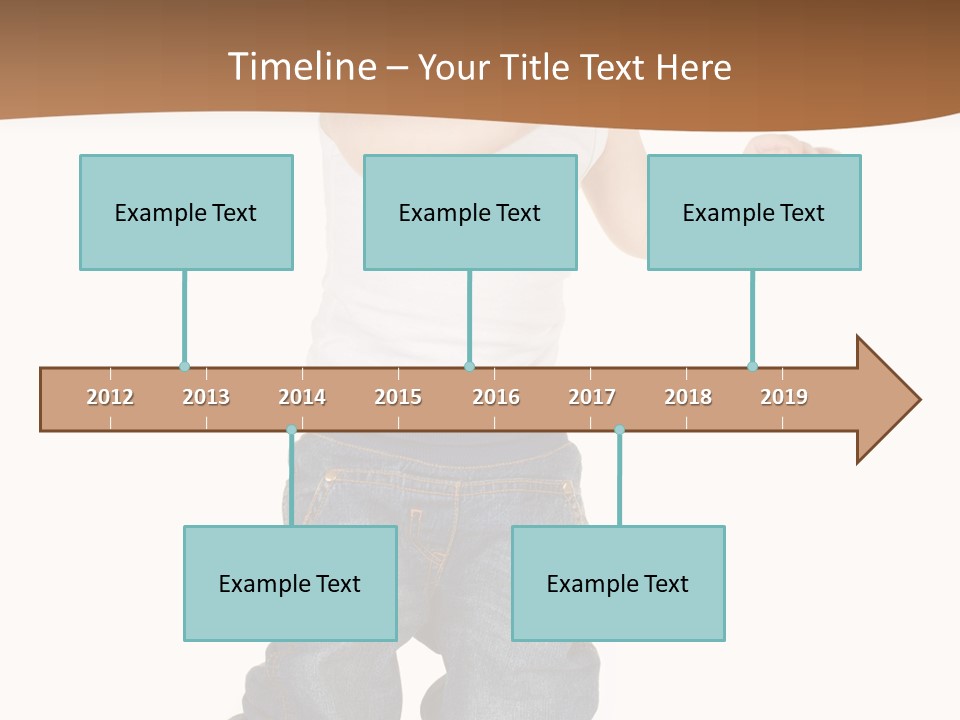 Timeline – Your Title Text Here

Example Text

Example Text

Example Text

2012 2013 2014 2015 2016 2017 2018 2019

Example Text

Example Text